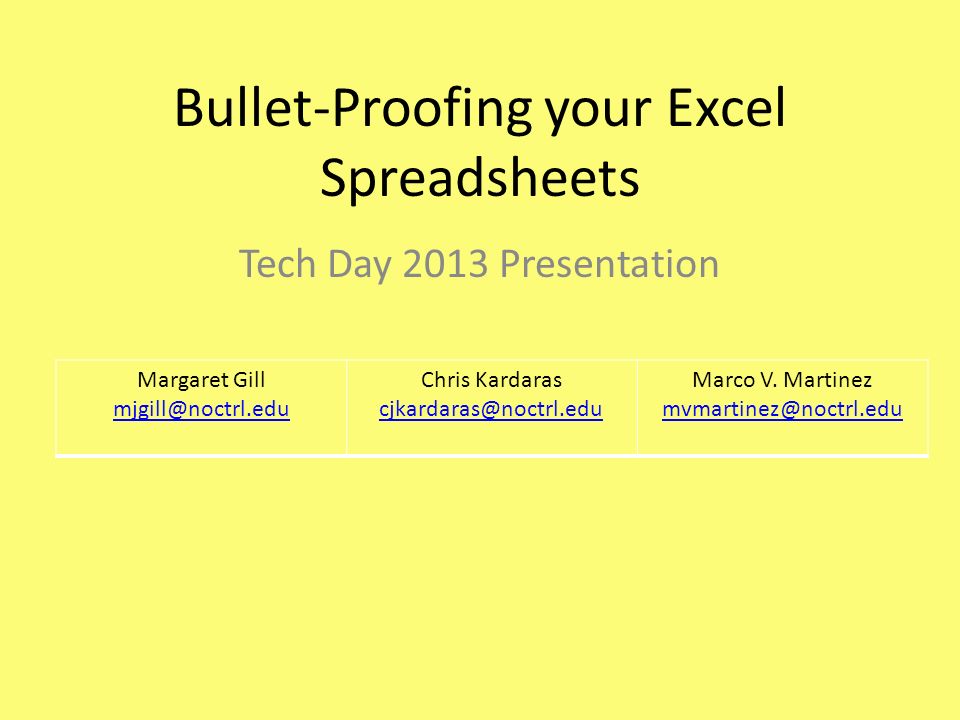 Bullet-Proofing your Excel Spreadsheets

Tech Day 2013 Presentation

| Margaret Gill mjgill@noctrl.edu | Chris Kardaras cjkardaras@noctrl.edu | Marco V. Martinez mvmartinez@noctrl.edu |
|---|---|---|